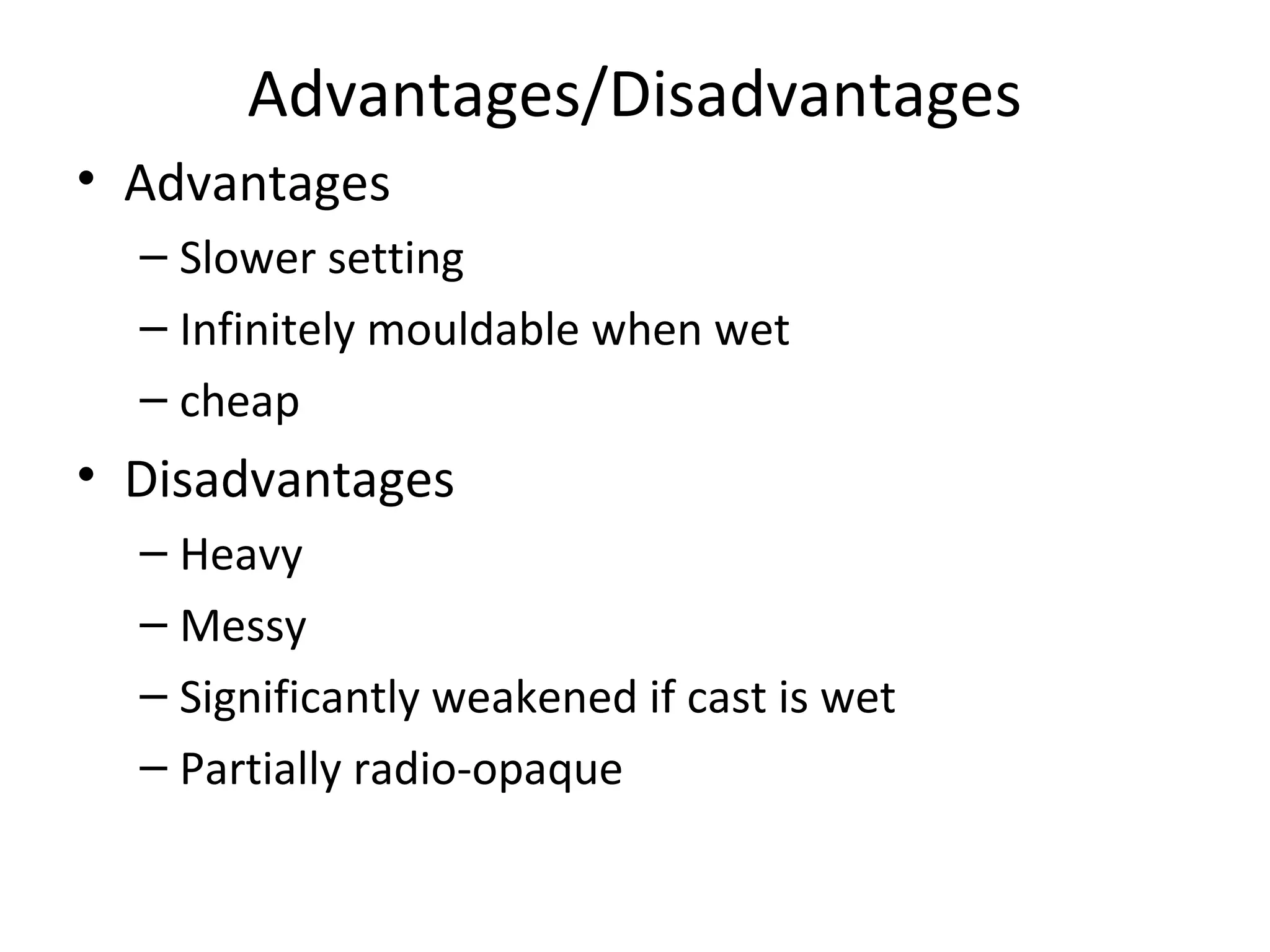 Advantages/Disadvantages

• Advantages
  – Slower setting
  – Infinitely mouldable when wet
  – cheap
• Disadvantages
  – Heavy
  – Messy
  – Significantly weakened if cast is wet
  – Partially radio-opaque